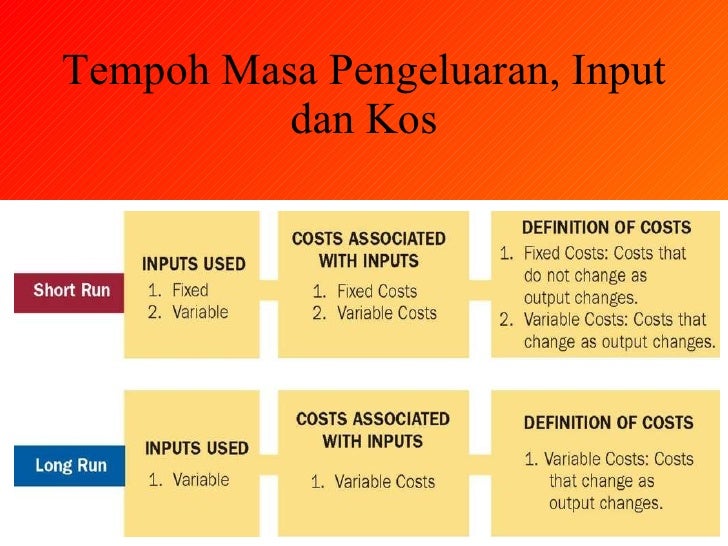 Tempoh Masa Pengeluaran, Input dan Kos

Short Run

INPUTS USED
1. Fixed
2. Variable

COSTS ASSOCIATED WITH INPUTS
1. Fixed Costs
2. Variable Costs

DEFINITION OF COSTS
1. Fixed Costs: Costs that do not change as output changes.
2. Variable Costs: Costs that change as output changes.

Long Run

INPUTS USED
1. Variable

COSTS ASSOCIATED WITH INPUTS
1. Variable Costs

DEFINITION OF COSTS
1. Variable Costs: Costs that change as output changes.